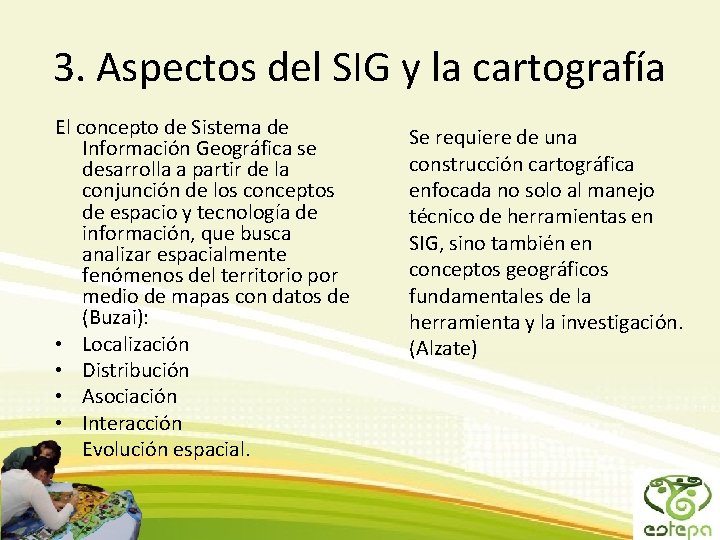 3. Aspectos del SIG y la cartografía

El concepto de Sistema de Información Geográfica se desarrolla a partir de la conjunción de los conceptos de espacio y tecnología de información, que busca analizar espacialmente fenómenos del territorio por medio de mapas con datos de (Buzai):
• Localización
• Distribución
• Asociación
• Interacción
• Evolución espacial.

Se requiere de una construcción cartográfica enfocada no solo al manejo técnico de herramientas en SIG, sino también en conceptos geográficos fundamentales de la herramienta y la investigación. (Alzate)

estepa